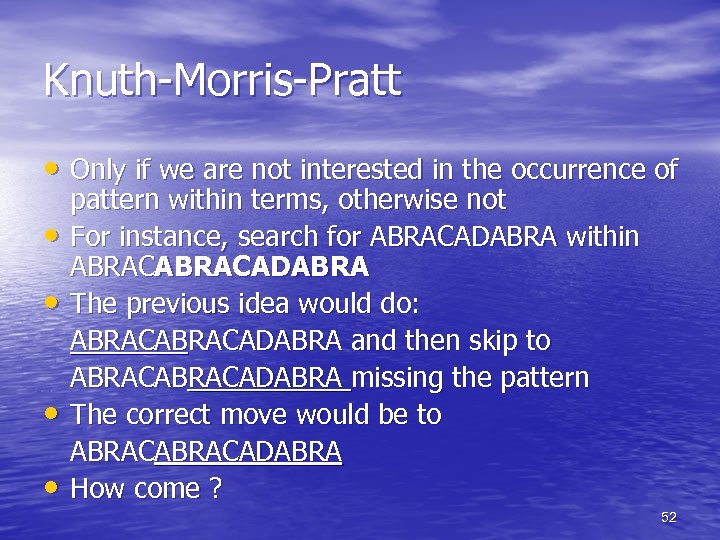 Knuth-Morris-Pratt

• Only if we are not interested in the occurrence of pattern within terms, otherwise not
• For instance, search for ABRACADABRA within ABRACABRACADABRA
• The previous idea would do:
ABRACABRACADABRA and then skip to
ABRACABRACADABRA missing the pattern
• The correct move would be to
ABRACABRACADABRA
• How come ?

52